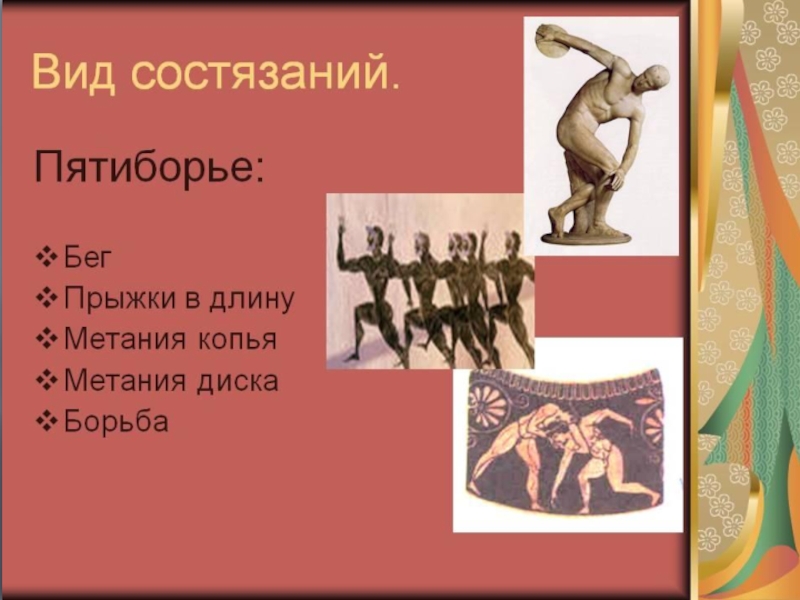 Вид состязаний.

Пятиборье:

❖ Бег
❖ Прыжки в длину
❖ Метания копья
❖ Метания диска
❖ Борьба